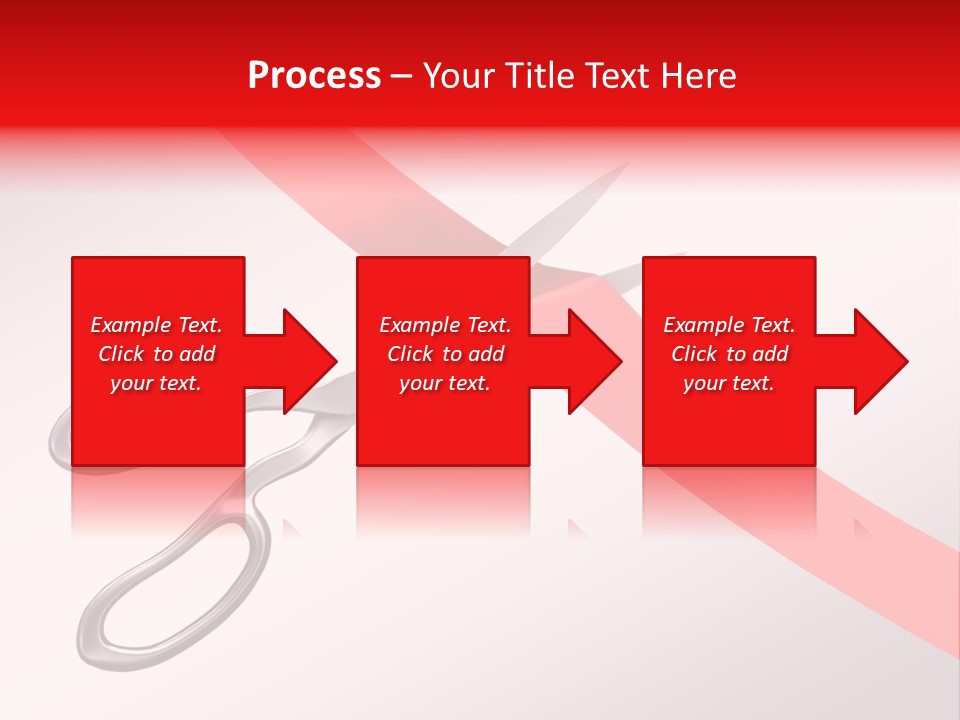 Process – Your Title Text Here

Example Text. Click to add your text.

Example Text. Click to add your text.

Example Text. Click to add your text.